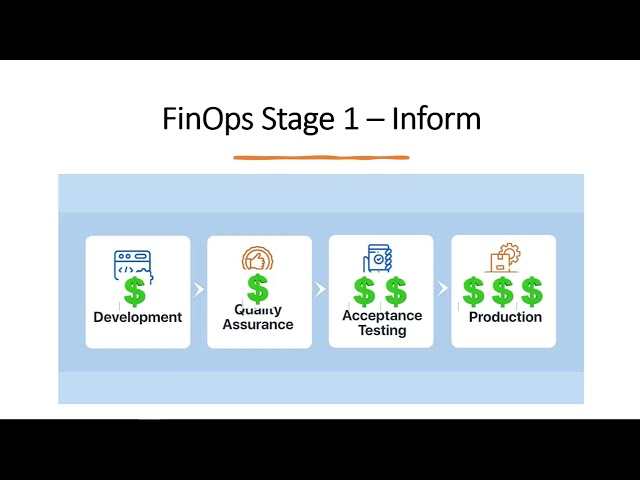 FinOps Stage 1 – Inform

$
Development

$
Quality Assurance

$ $
Acceptance Testing

$ $ $
Production